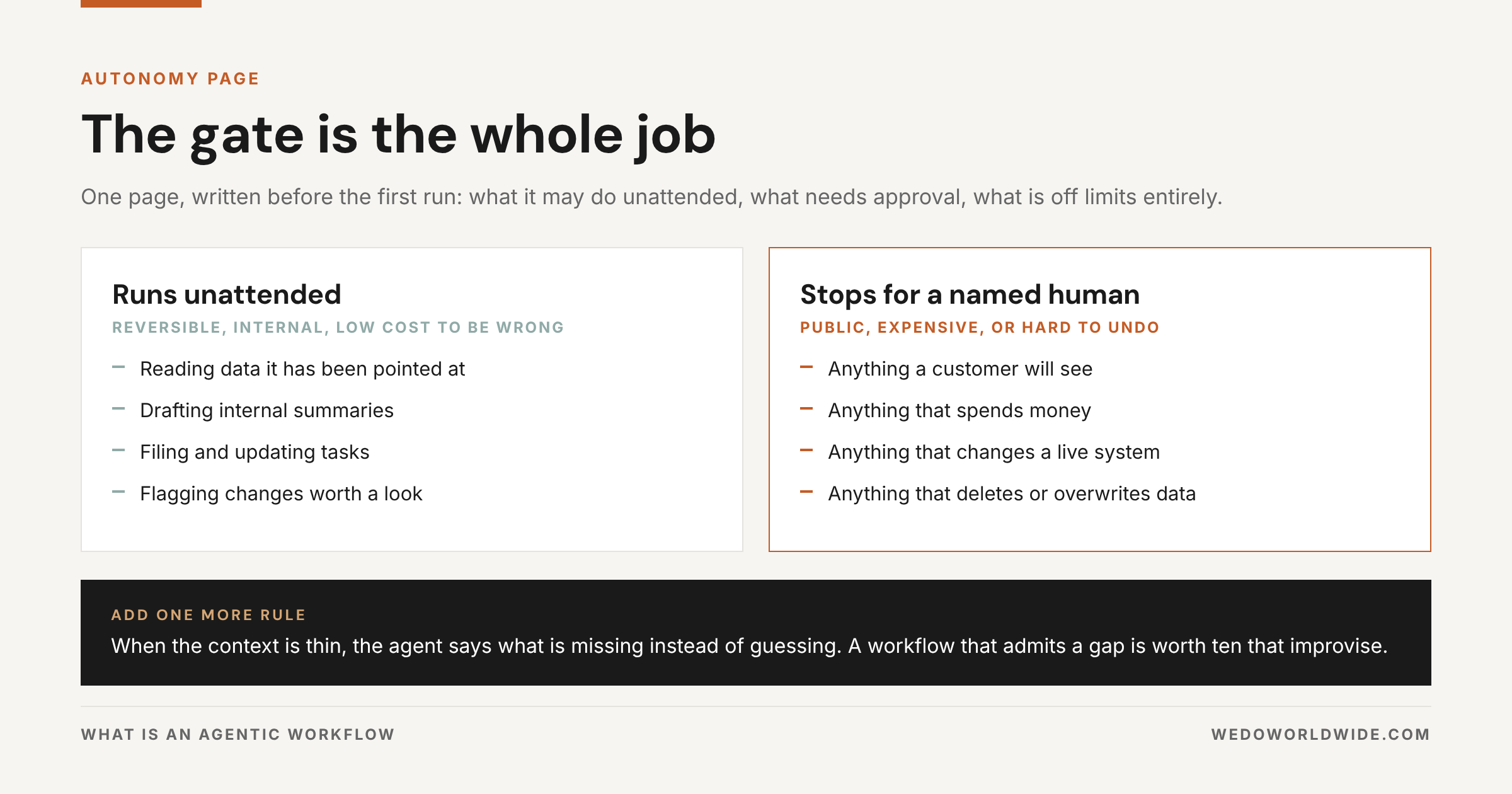 AUTONOMY PAGE

The gate is the whole job

One page, written before the first run: what it may do unattended, what needs approval, what is off limits entirely.

Runs unattended

REVERSIBLE, INTERNAL, LOW COST TO BE WRONG

– Reading data it has been pointed at
– Drafting internal summaries
– Filing and updating tasks
– Flagging changes worth a look

Stops for a named human

PUBLIC, EXPENSIVE, OR HARD TO UNDO

– Anything a customer will see
– Anything that spends money
– Anything that changes a live system
– Anything that deletes or overwrites data

ADD ONE MORE RULE

When the context is thin, the agent says what is missing instead of guessing. A workflow that admits a gap is worth ten that improvise.

WHAT IS AN AGENTIC WORKFLOW

WEDOWORLDWIDE.COM